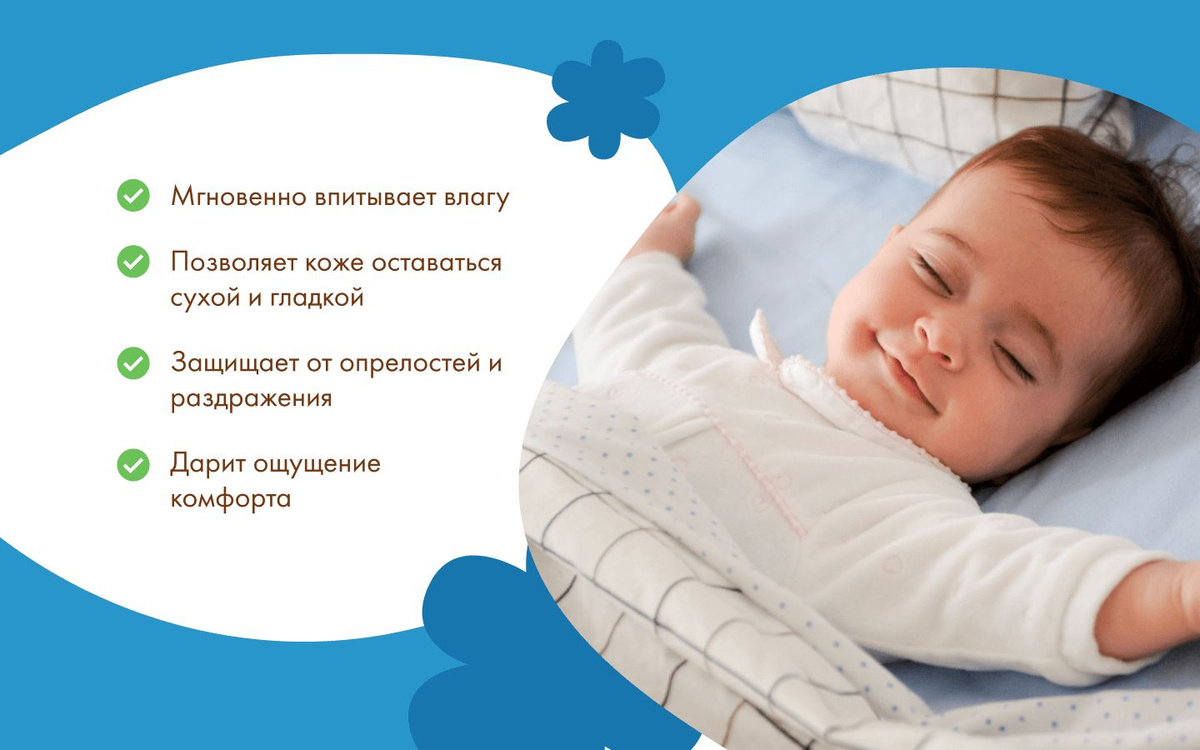 Мгновенно впитывает влагу

Позволяет коже оставаться сухой и гладкой

Защищает от опрелостей и раздражения

Дарит ощущение комфорта